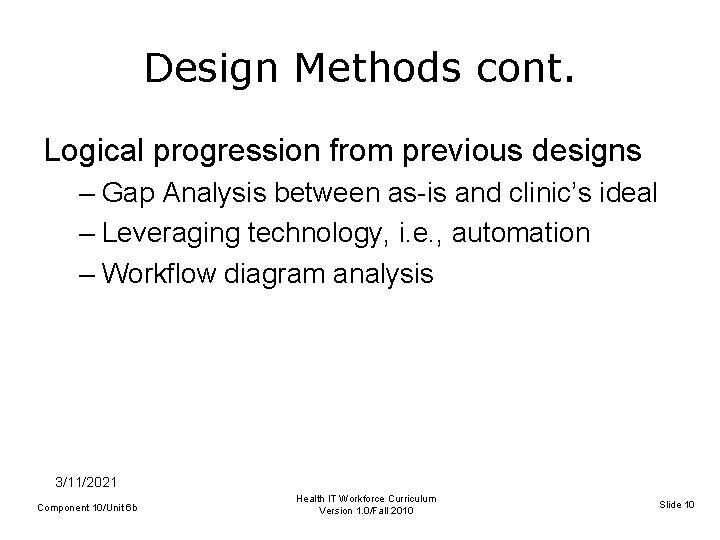 Design Methods cont.

Logical progression from previous designs

– Gap Analysis between as-is and clinic's ideal
– Leveraging technology, i.e., automation
– Workflow diagram analysis

3/11/2021

Component 10/Unit 6b

Health IT Workforce Curriculum
Version 1.0/Fall 2010

Slide 10